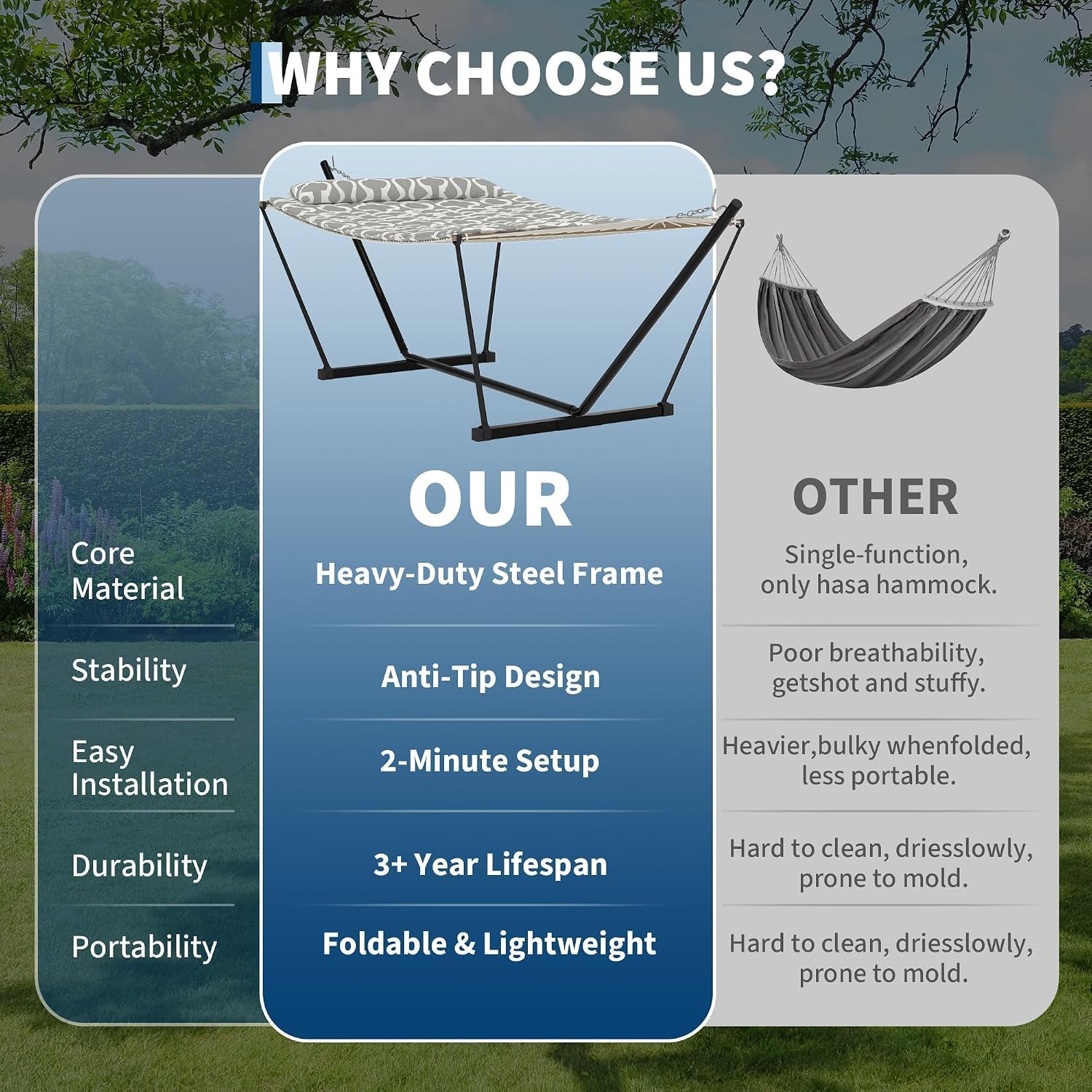 WHY CHOOSE US?

| | OUR | OTHER |
|---|---|---|
| Core Material | Heavy-Duty Steel Frame | Single-function, only hasa hammock. |
| Stability | Anti-Tip Design | Poor breathability, getshot and stuffy. |
| Easy Installation | 2-Minute Setup | Heavier,bulky whenfolded, less portable. |
| Durability | 3+ Year Lifespan | Hard to clean, driesslowly, prone to mold. |
| Portability | Foldable & Lightweight | Hard to clean, driesslowly, prone to mold. |